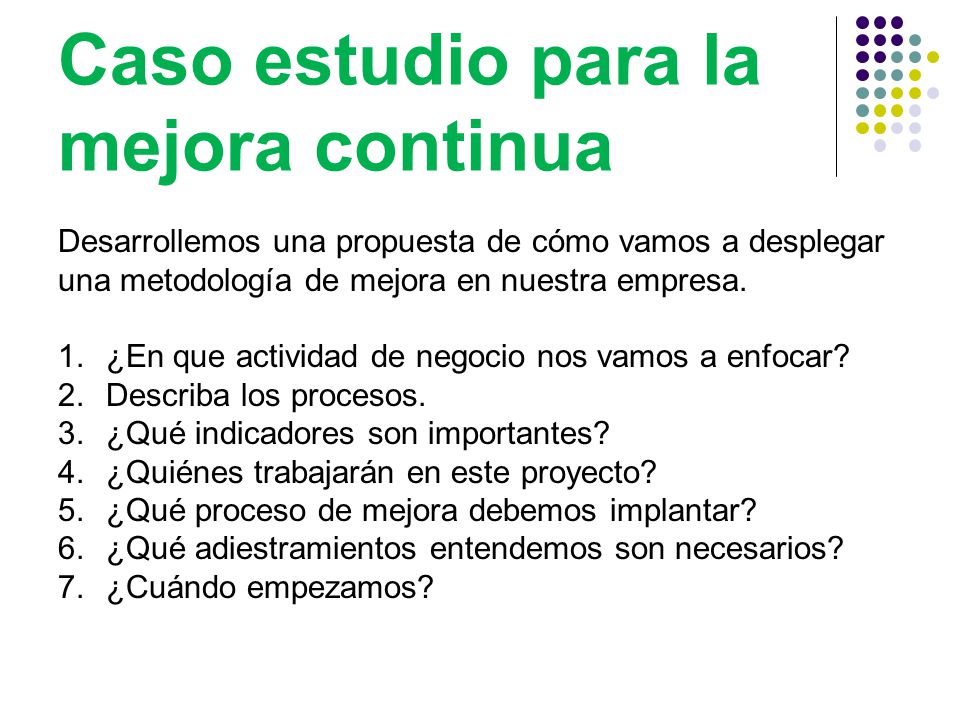 Caso estudio para la mejora continua

Desarrollemos una propuesta de cómo vamos a desplegar una metodología de mejora en nuestra empresa.

1. ¿En que actividad de negocio nos vamos a enfocar?
2. Describa los procesos.
3. ¿Qué indicadores son importantes?
4. ¿Quiénes trabajarán en este proyecto?
5. ¿Qué proceso de mejora debemos implantar?
6. ¿Qué adiestramientos entendemos son necesarios?
7. ¿Cuándo empezamos?